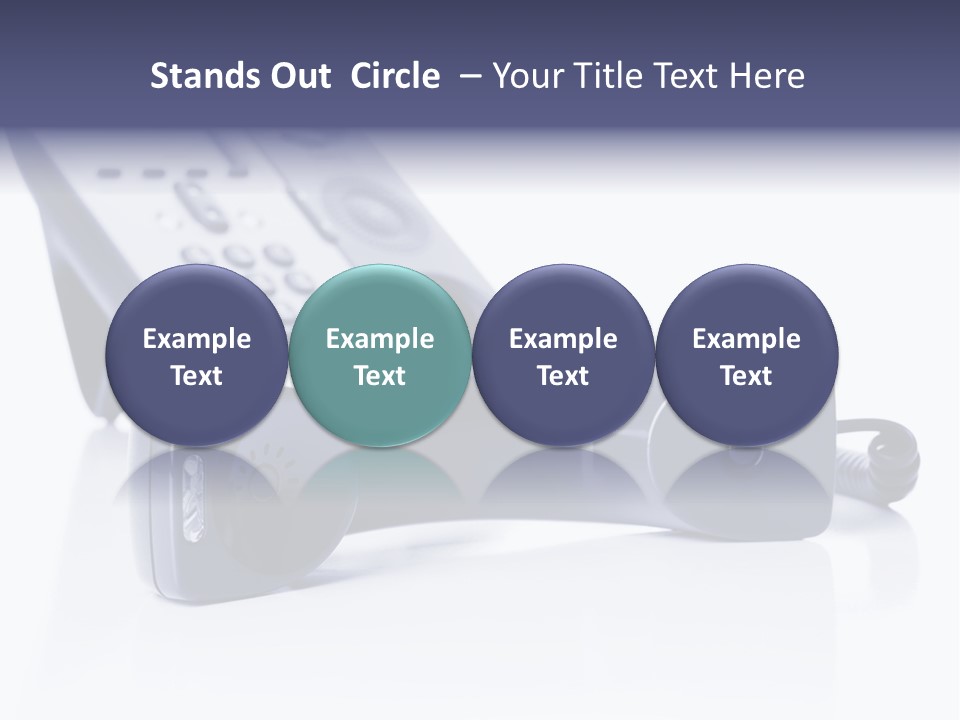 Stands Out Circle – Your Title Text Here

Example Text

Example Text

Example Text

Example Text